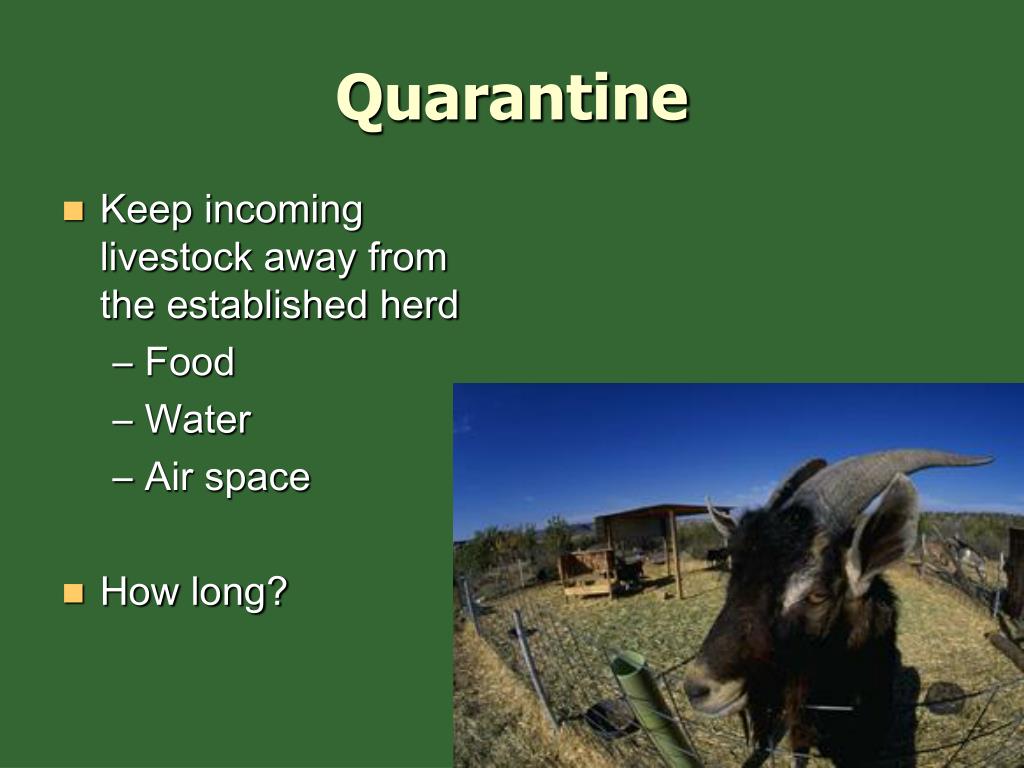 Quarantine

- Keep incoming livestock away from the established herd
  – Food
  – Water
  – Air space

- How long?